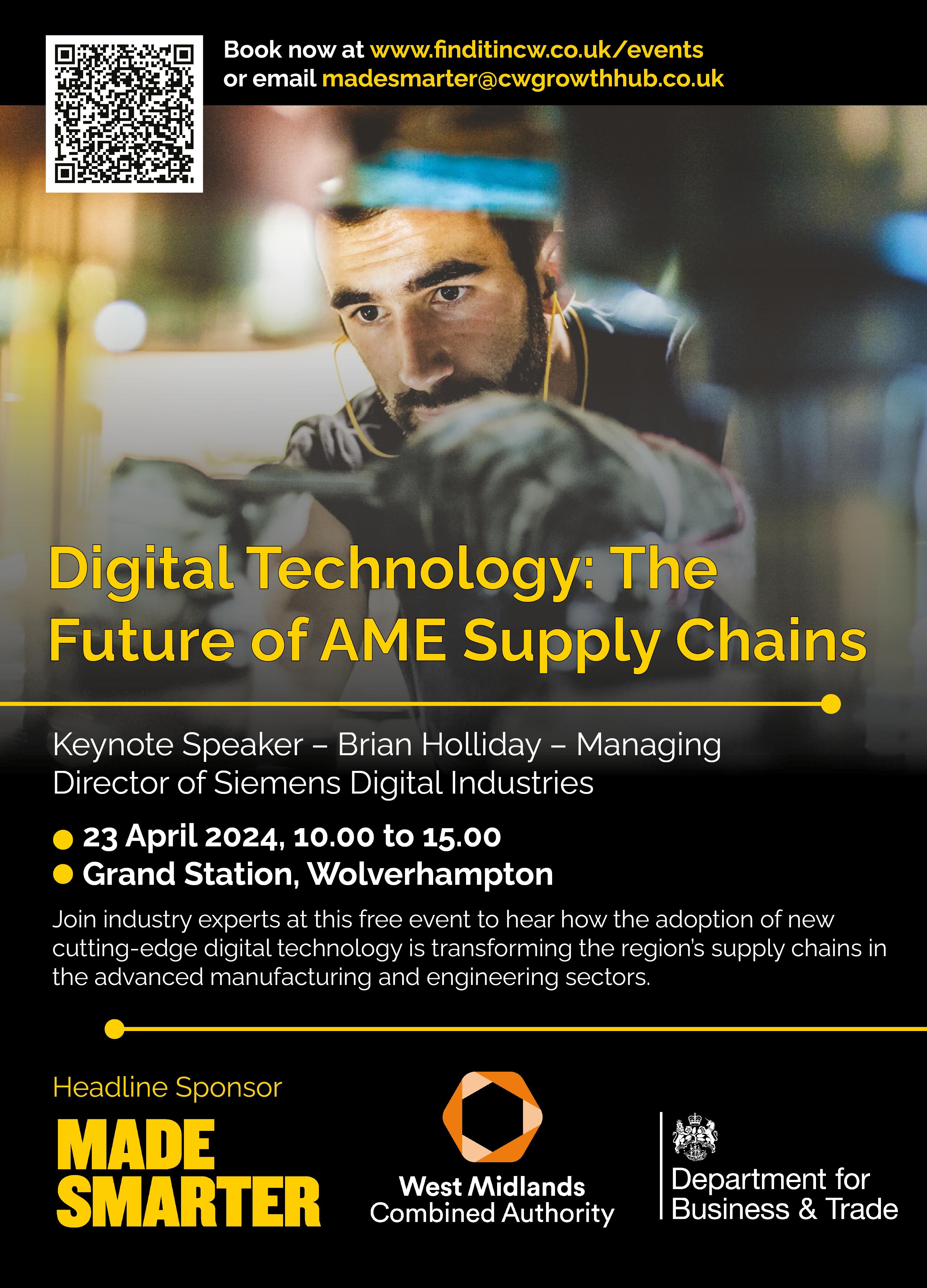 Book now at www.finditincw.co.uk/events
or email madesmarter@cwgrowthhub.co.uk

Digital Technology: The Future of AME Supply Chains

Keynote Speaker – Brian Holliday – Managing Director of Siemens Digital Industries

23 April 2024, 10.00 to 15.00
Grand Station, Wolverhampton

Join industry experts at this free event to hear how the adoption of new cutting-edge digital technology is transforming the region's supply chains in the advanced manufacturing and engineering sectors.

Headline Sponsor

MADE SMARTER

West Midlands Combined Authority

Department for Business & Trade